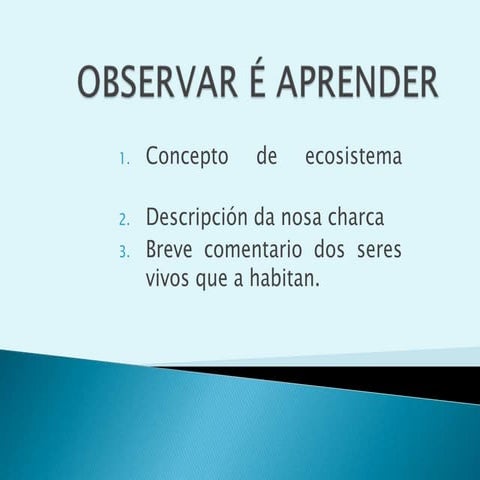 OBSERVAR É APRENDER

1. Concepto de ecosistema

2. Descripción da nosa charca
3. Breve comentario dos seres vivos que a habitan.